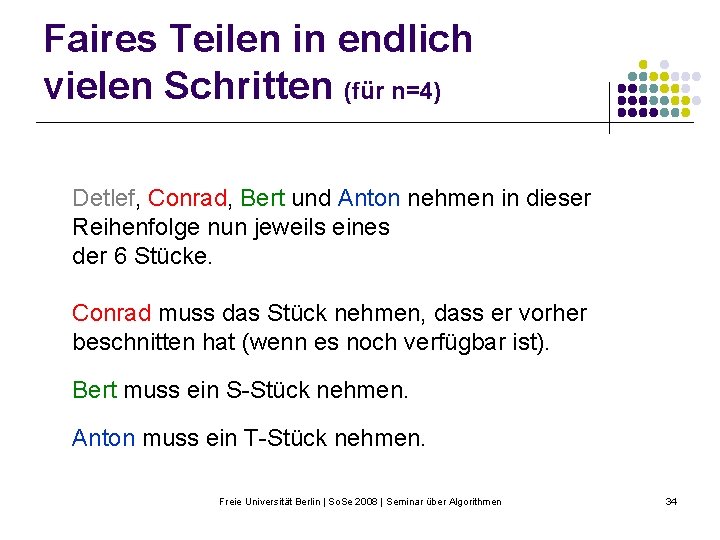 Faires Teilen in endlich vielen Schritten (für n=4)

Detlef, Conrad, Bert und Anton nehmen in dieser Reihenfolge nun jeweils eines der 6 Stücke.

Conrad muss das Stück nehmen, dass er vorher beschnitten hat (wenn es noch verfügbar ist).

Bert muss ein S-Stück nehmen.

Anton muss ein T-Stück nehmen.

Freie Universität Berlin | SoSe 2008 | Seminar über Algorithmen

34